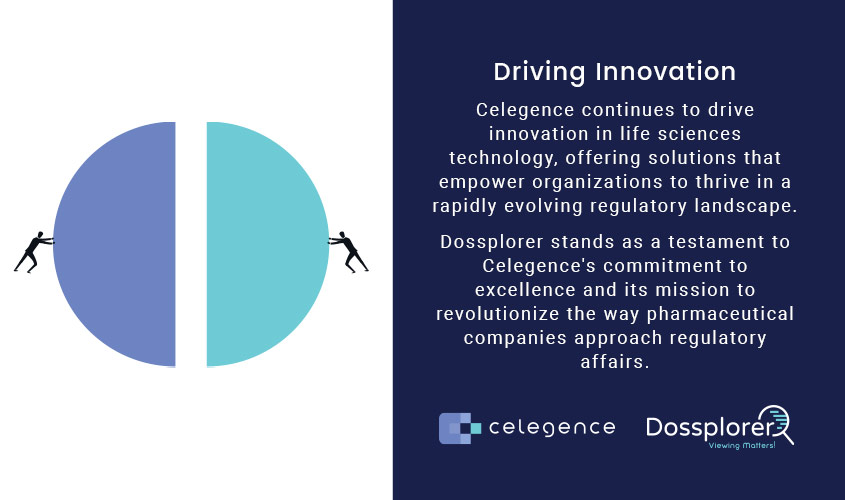 Driving Innovation

Celegence continues to drive innovation in life sciences technology, offering solutions that empower organizations to thrive in a rapidly evolving regulatory landscape.

Dossplorer stands as a testament to Celegence's commitment to excellence and its mission to revolutionize the way pharmaceutical companies approach regulatory affairs.

celegence

Dossplorer
Viewing Matters!